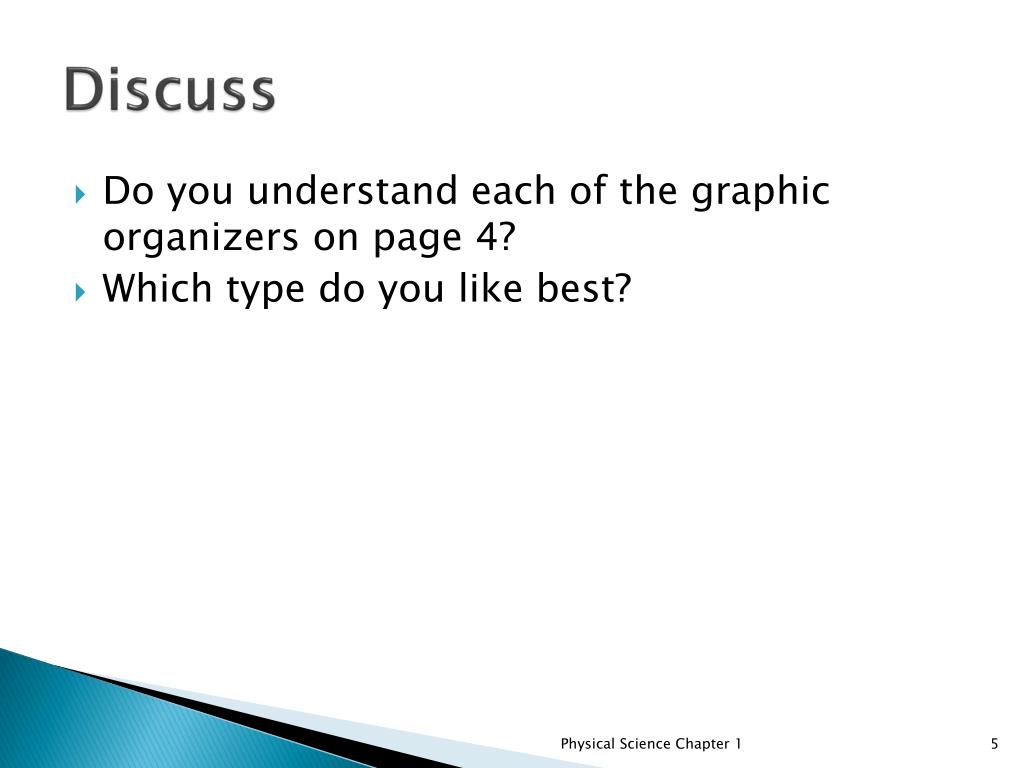 Discuss

Do you understand each of the graphic organizers on page 4?

Which type do you like best?

Physical Science Chapter 1

5